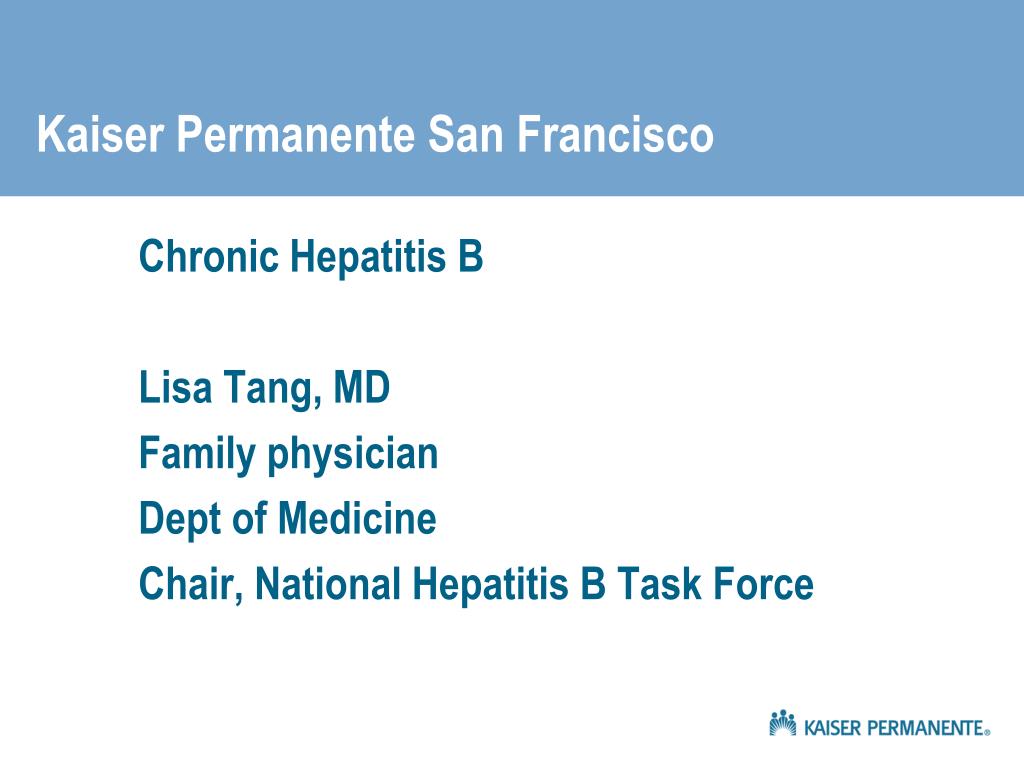 Kaiser Permanente San Francisco

Chronic Hepatitis B

Lisa Tang, MD
Family physician
Dept of Medicine
Chair, National Hepatitis B Task Force

KAISER PERMANENTE®